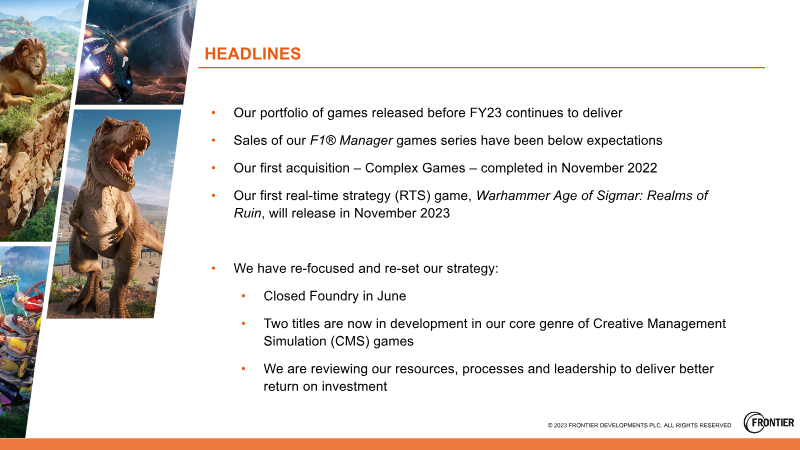 HEADLINES

• Our portfolio of games released before FY23 continues to deliver
• Sales of our F1® Manager games series have been below expectations
• Our first acquisition – Complex Games – completed in November 2022
• Our first real-time strategy (RTS) game, Warhammer Age of Sigmar: Realms of Ruin, will release in November 2023

• We have re-focused and re-set our strategy:
  • Closed Foundry in June
  • Two titles are now in development in our core genre of Creative Management Simulation (CMS) games
  • We are reviewing our resources, processes and leadership to deliver better return on investment

© 2023 FRONTIER DEVELOPMENTS PLC. ALL RIGHTS RESERVED

FRONTIER